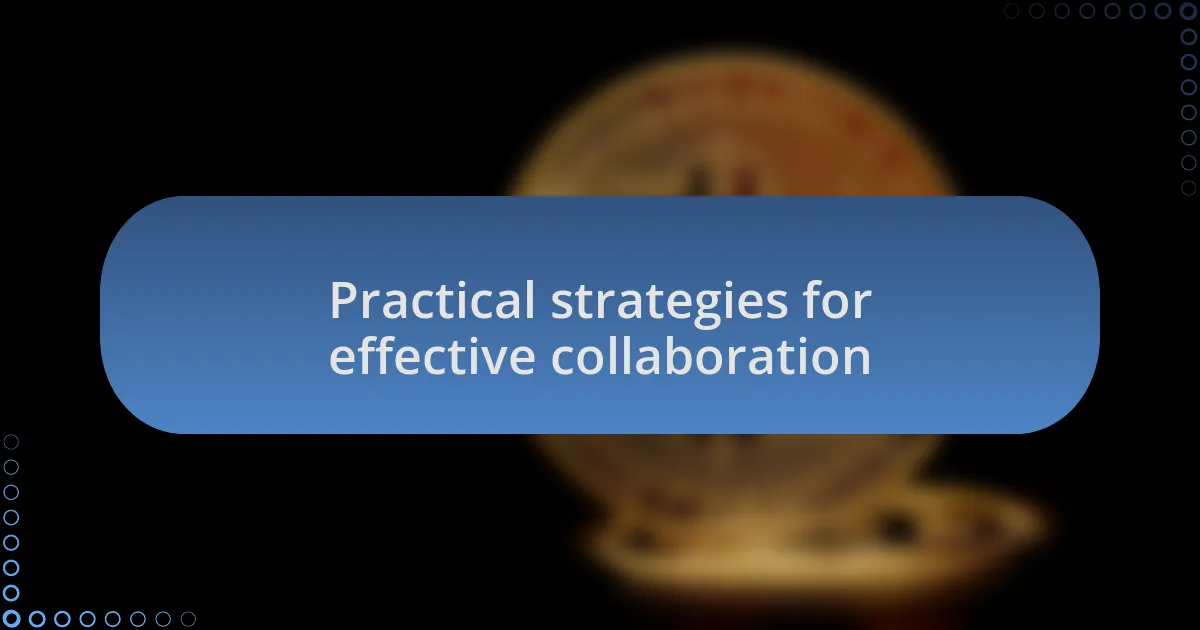 Practical strategies for effective collaboration